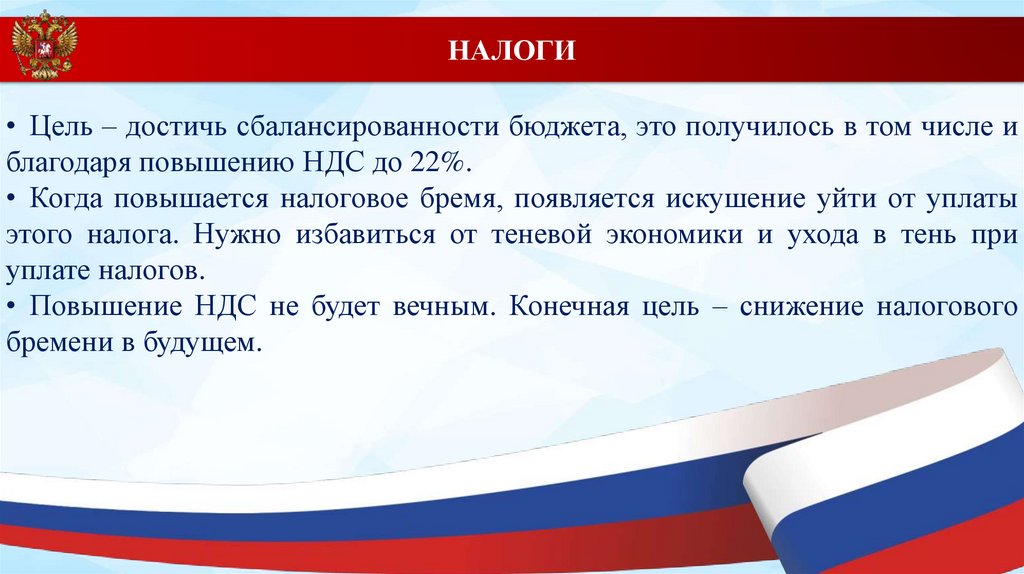 НАЛОГИ

• Цель – достичь сбалансированности бюджета, это получилось в том числе и благодаря повышению НДС до 22%.
• Когда повышается налоговое бремя, появляется искушение уйти от уплаты этого налога. Нужно избавиться от теневой экономики и ухода в тень при уплате налогов.
• Повышение НДС не будет вечным. Конечная цель – снижение налогового бремени в будущем.